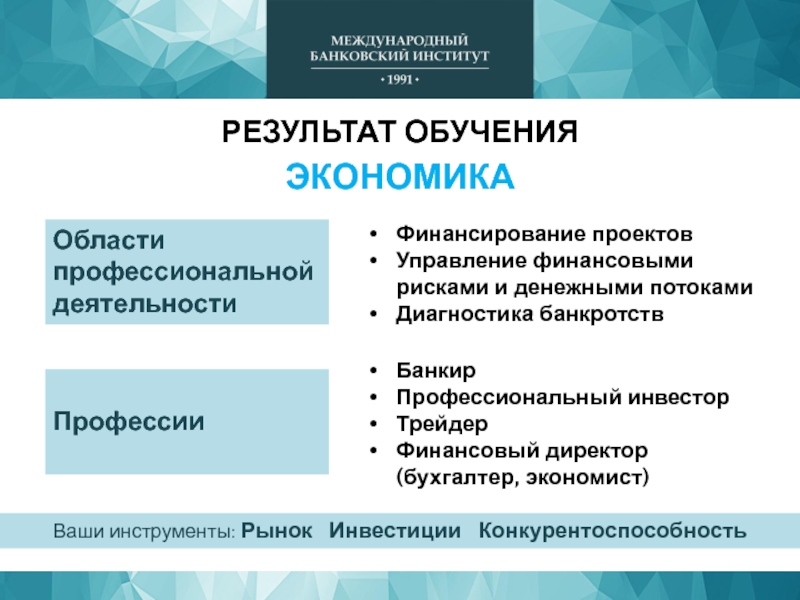 МЕЖДУНАРОДНЫЙ БАНКОВСКИЙ ИНСТИТУТ
• 1991 •

РЕЗУЛЬТАТ ОБУЧЕНИЯ
ЭКОНОМИКА

Области профессиональной деятельности

• Финансирование проектов
• Управление финансовыми рисками и денежными потоками
• Диагностика банкротств

Профессии

• Банкир
• Профессиональный инвестор
• Трейдер
• Финансовый директор (бухгалтер, экономист)

Ваши инструменты: Рынок Инвестиции Конкурентоспособность